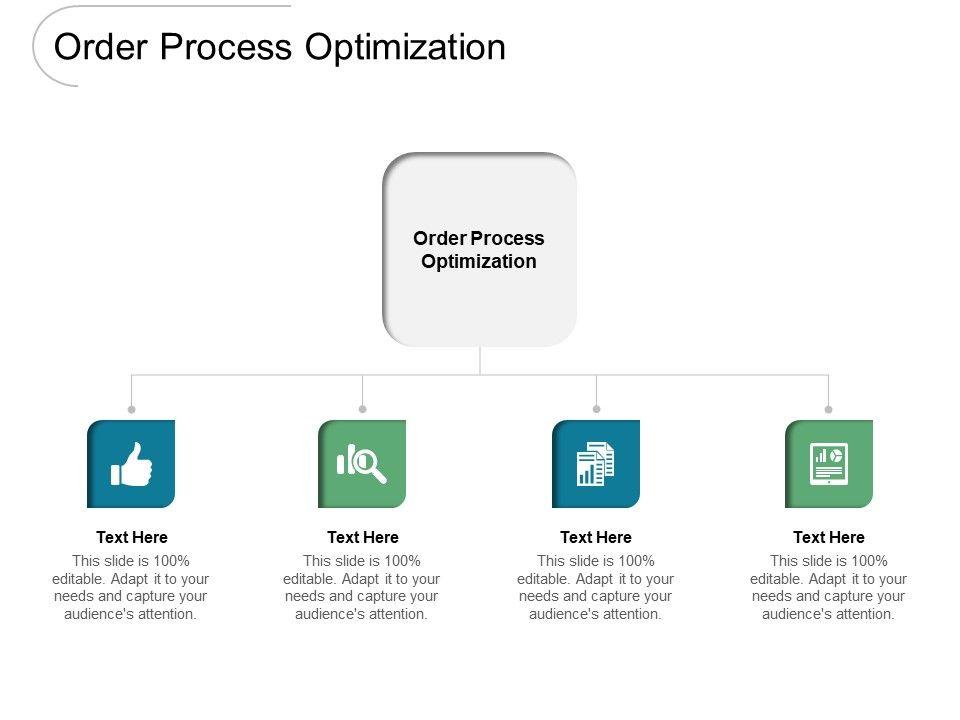 Order Process Optimization

Order Process Optimization

Text Here
This slide is 100% editable. Adapt it to your needs and capture your audience's attention.

Text Here
This slide is 100% editable. Adapt it to your needs and capture your audience's attention.

Text Here
This slide is 100% editable. Adapt it to your needs and capture your audience's attention.

Text Here
This slide is 100% editable. Adapt it to your needs and capture your audience's attention.